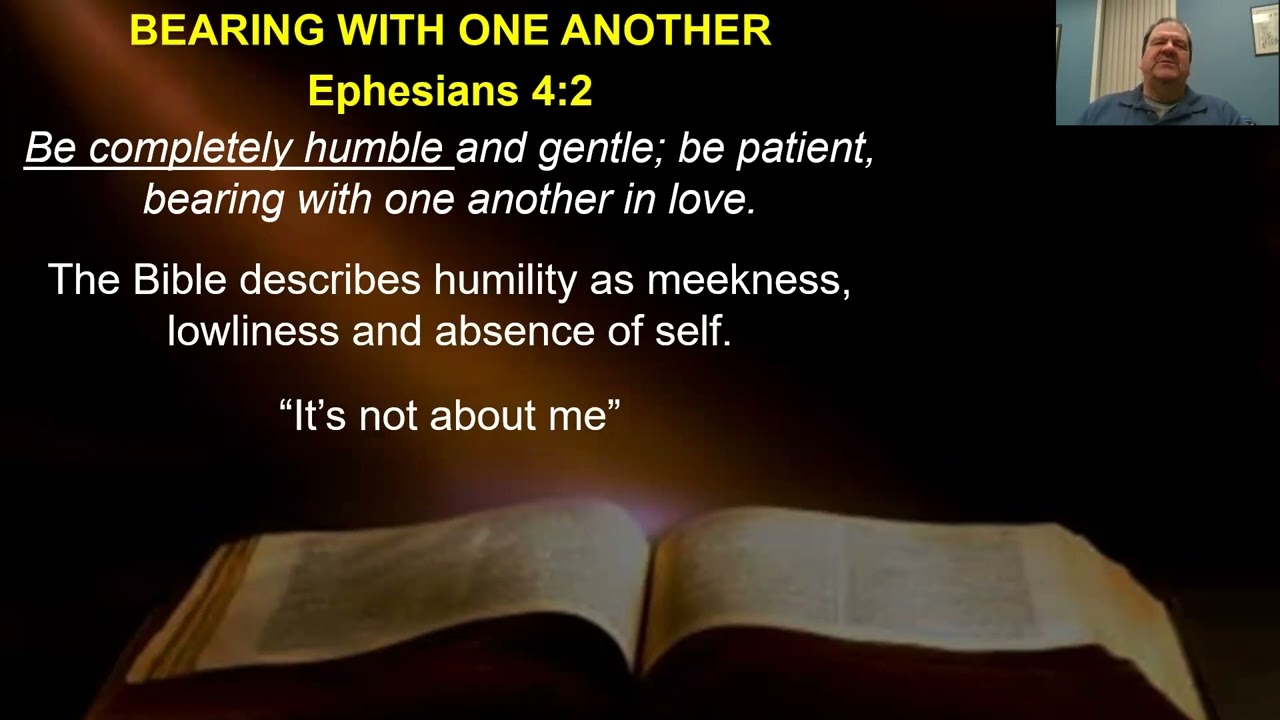 BEARING WITH ONE ANOTHER
Ephesians 4:2

Be completely humble and gentle; be patient, bearing with one another in love.

The Bible describes humility as meekness, lowliness and absence of self.

“It’s not about me”